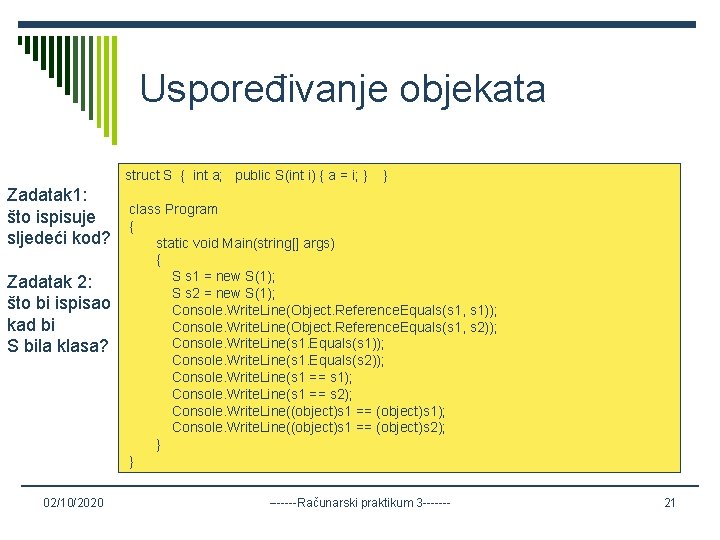 Uspoređivanje objekata

Zadatak1: što ispisuje sljedeći kod?

Zadatak 2: što bi ispisao kad bi S bila klasa?

struct S { int a; public S(int i) { a = i; } }

class Program
{
static void Main(string[] args)
{
S s1 = new S(1);
S s2 = new S(1);
Console.WriteLine(Object.ReferenceEquals(s1, s1));
Console.WriteLine(Object.ReferenceEquals(s1, s2));
Console.WriteLine(s1.Equals(s1));
Console.WriteLine(s1.Equals(s2));
Console.WriteLine(s1 == s1);
Console.WriteLine(s1 == s2);
Console.WriteLine((object)s1 == (object)s1);
Console.WriteLine((object)s1 == (object)s2);
}
}

02/10/2020

------Računarski praktikum 3-------

21